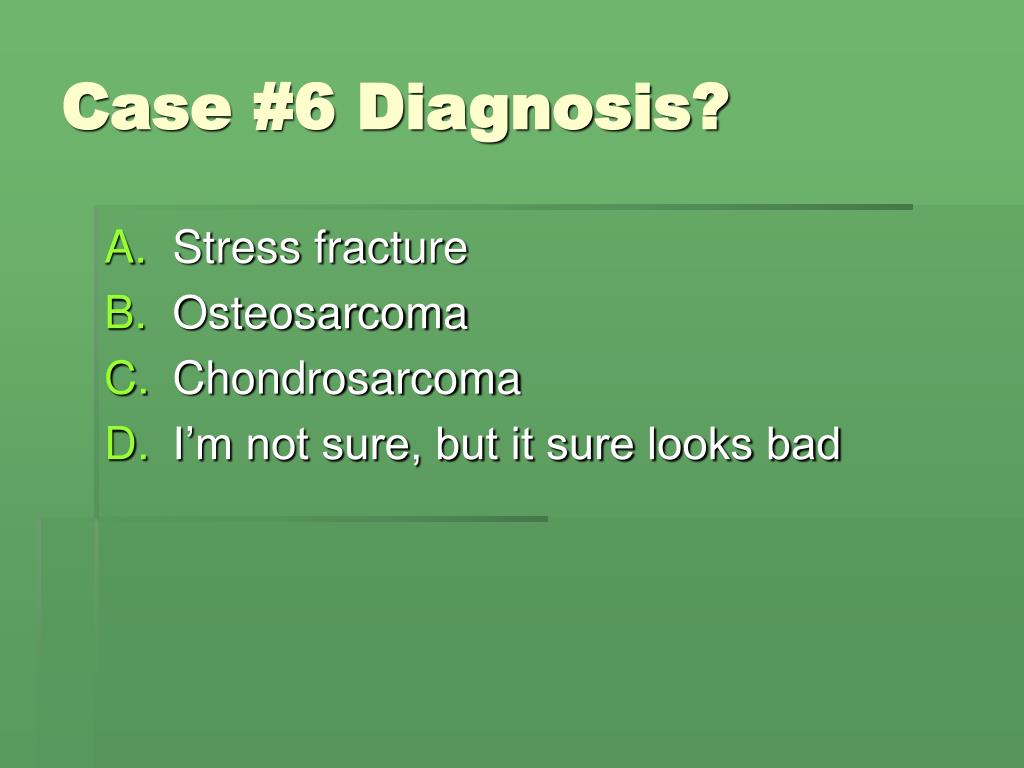 Case #6 Diagnosis?

A. Stress fracture
B. Osteosarcoma
C. Chondrosarcoma
D. I’m not sure, but it sure looks bad